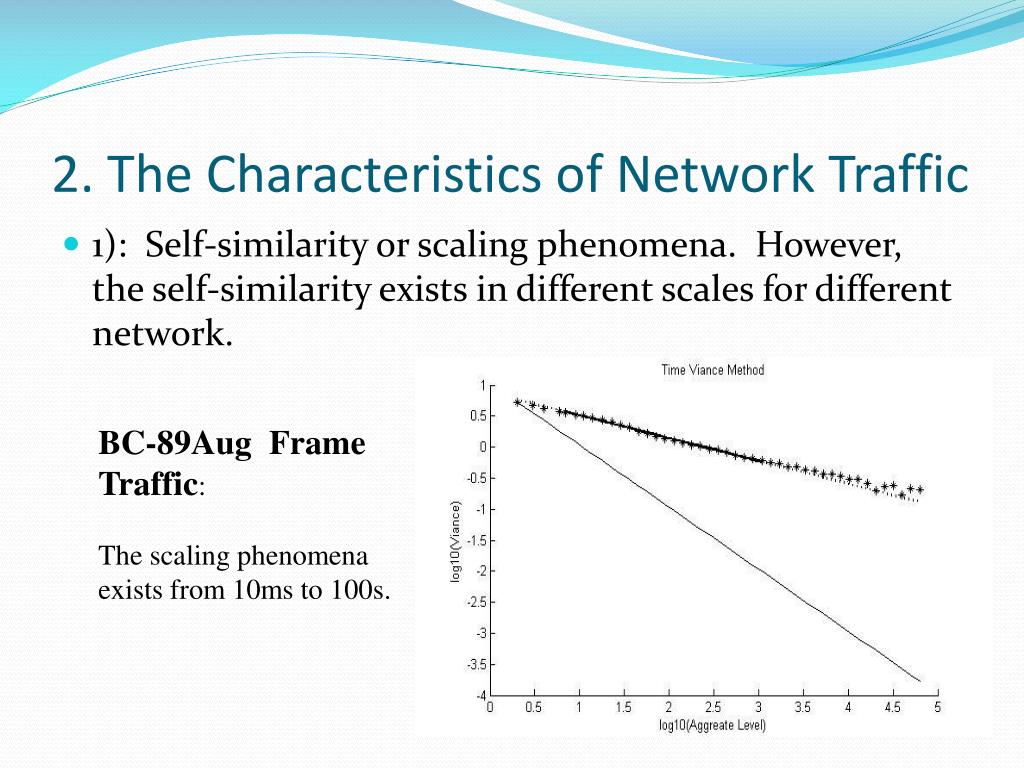 2. The Characteristics of Network Traffic

1): Self-similarity or scaling phenomena. However, the self-similarity exists in different scales for different network.

BC-89Aug Frame Traffic:

The scaling phenomena exists from 10ms to 100s.

Time Viance Method

log10(Viance)

1
0.5
0
-0.5
-1
-1.5
-2
-2.5
-3
-3.5
-4

0 0.5 1 1.5 2 2.5 3 3.5 4 4.5 5

log10(Aggreate Level)